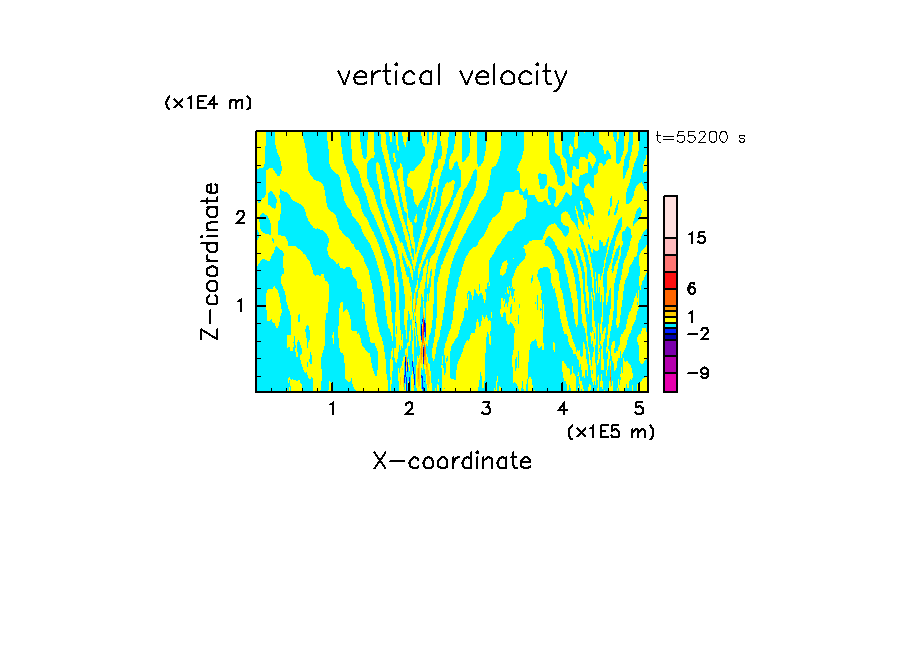 vertical velocity

(x1E4 m)

t=55200 s

Z-coordinate

2

1

15

6

1

−2

−9

1
2
3
4
5

(x1E5 m)

X-coordinate